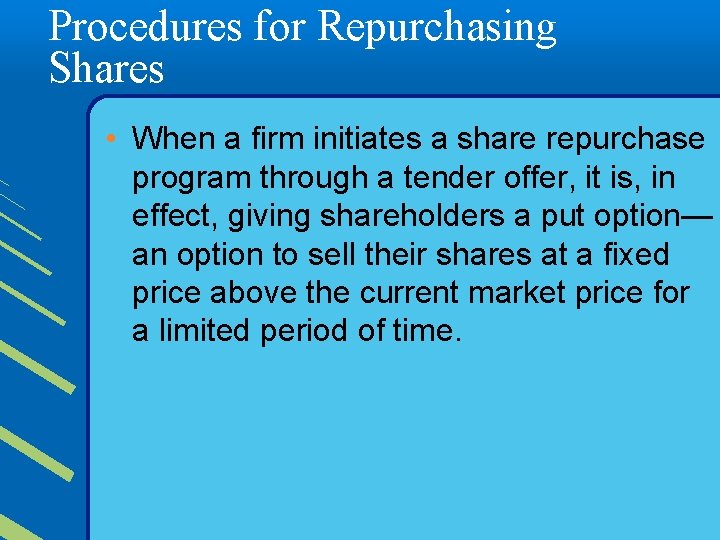 Procedures for Repurchasing Shares

• When a firm initiates a share repurchase program through a tender offer, it is, in effect, giving shareholders a put option—an option to sell their shares at a fixed price above the current market price for a limited period of time.